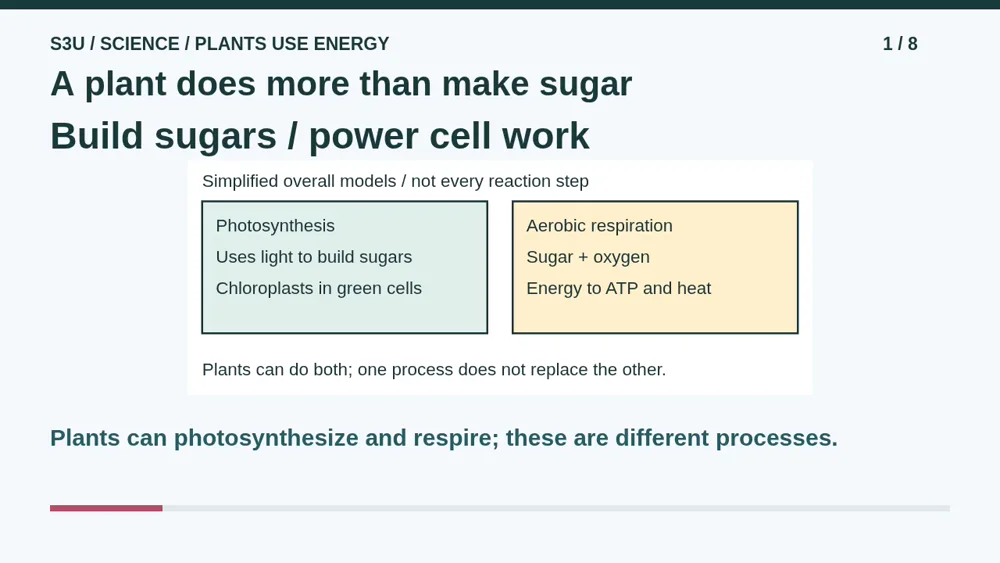 S3U / SCIENCE / PLANTS USE ENERGY

1 / 8

A plant does more than make sugar

Build sugars / power cell work

Simplified overall models / not every reaction step

Photosynthesis
Uses light to build sugars
Chloroplasts in green cells

Aerobic respiration
Sugar + oxygen
Energy to ATP and heat

Plants can do both; one process does not replace the other.

Plants can photosynthesize and respire; these are different processes.